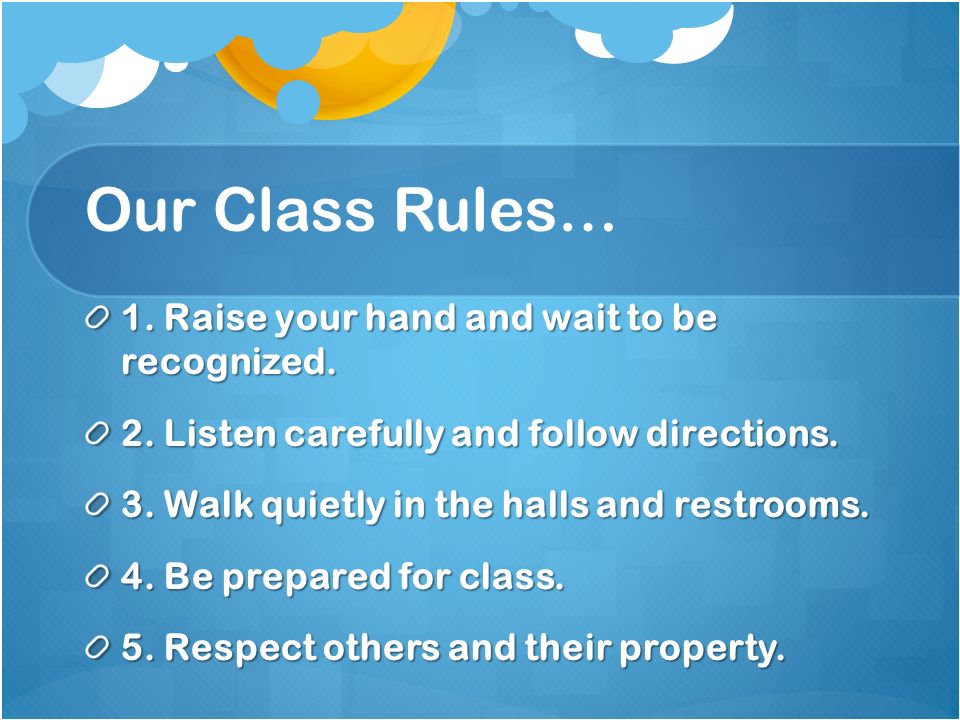 Our Class Rules…

1. Raise your hand and wait to be recognized.

2. Listen carefully and follow directions.

3. Walk quietly in the halls and restrooms.

4. Be prepared for class.

5. Respect others and their property.